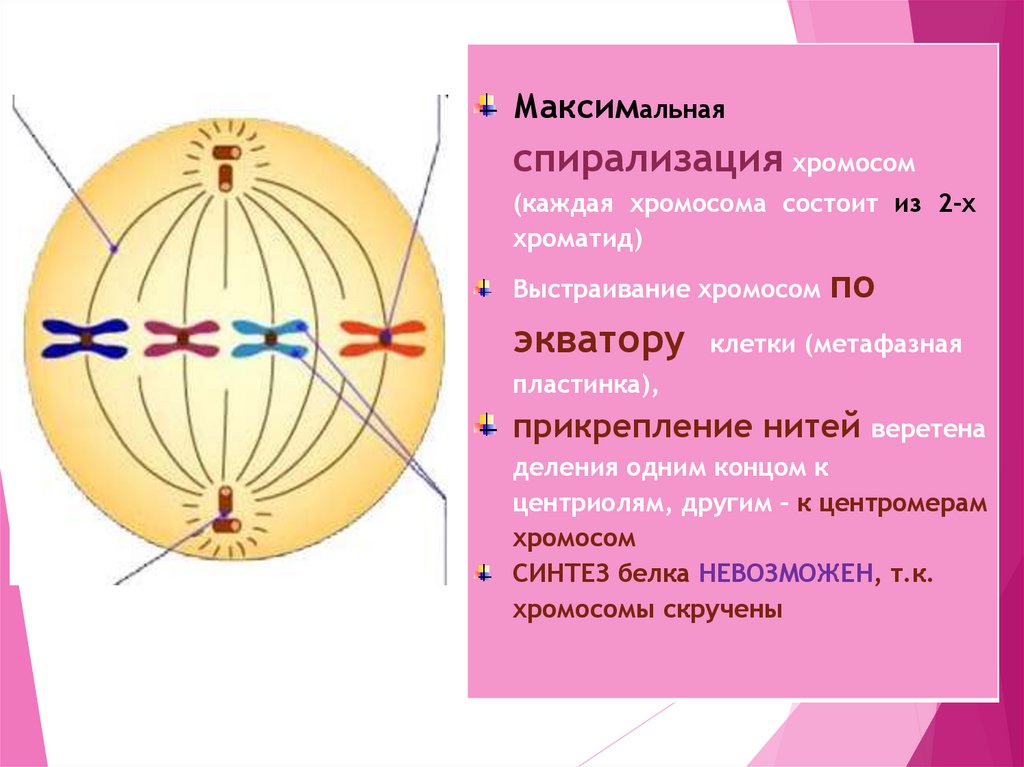 Максимальная спирализация хромосом (каждая хромосома состоит из 2-х хроматид)

Выстраивание хромосом по экватору клетки (метафазная пластинка),

прикрепление нитей веретена деления одним концом к центриолям, другим – к центромерам хромосом

СИНТЕЗ белка НЕВОЗМОЖЕН, т.к. хромосомы скручены